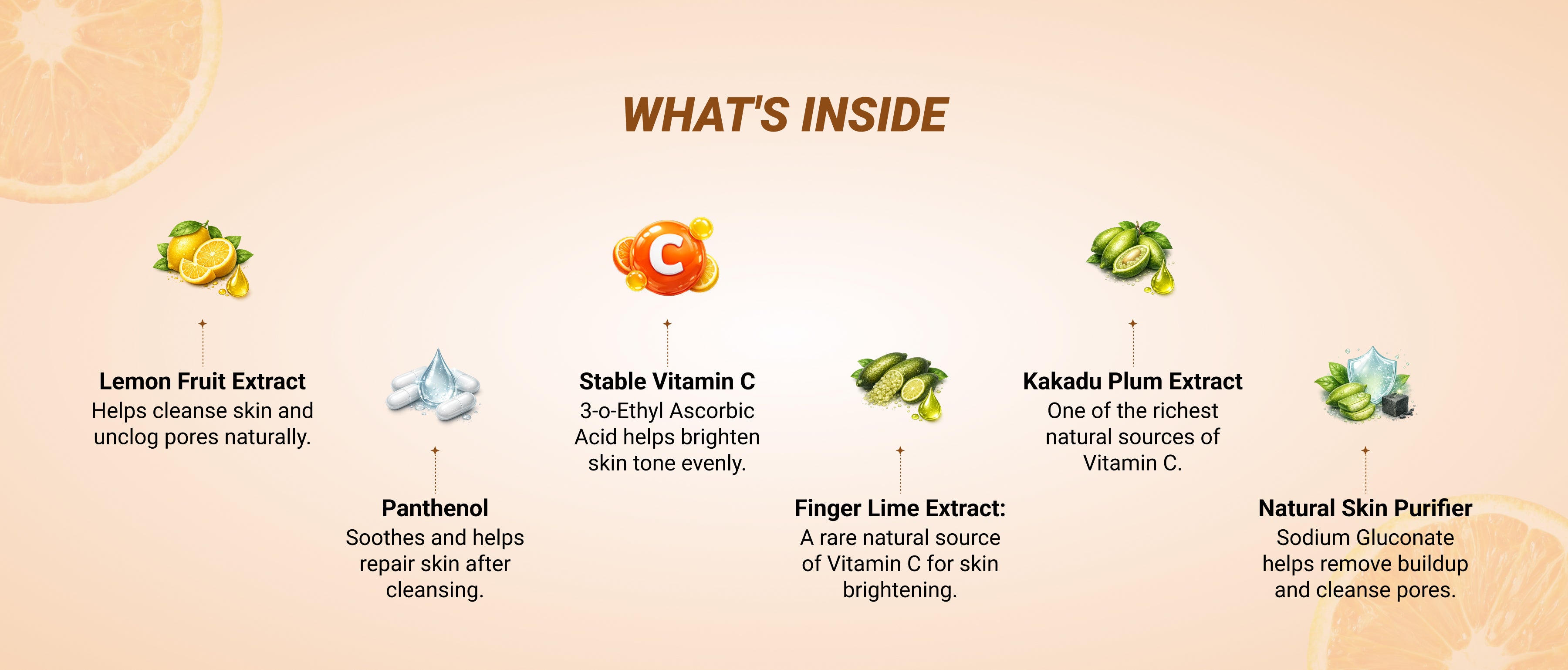 WHAT'S INSIDE

C

Lemon Fruit Extract
Helps cleanse skin and unclog pores naturally.

Panthenol
Soothes and helps repair skin after cleansing.

Stable Vitamin C
3-o-Ethyl Ascorbic Acid helps brighten skin tone evenly.

Finger Lime Extract:
A rare natural source of Vitamin C for skin brightening.

Kakadu Plum Extract
One of the richest natural sources of Vitamin C.

Natural Skin Purifier
Sodium Gluconate helps remove buildup and cleanse pores.